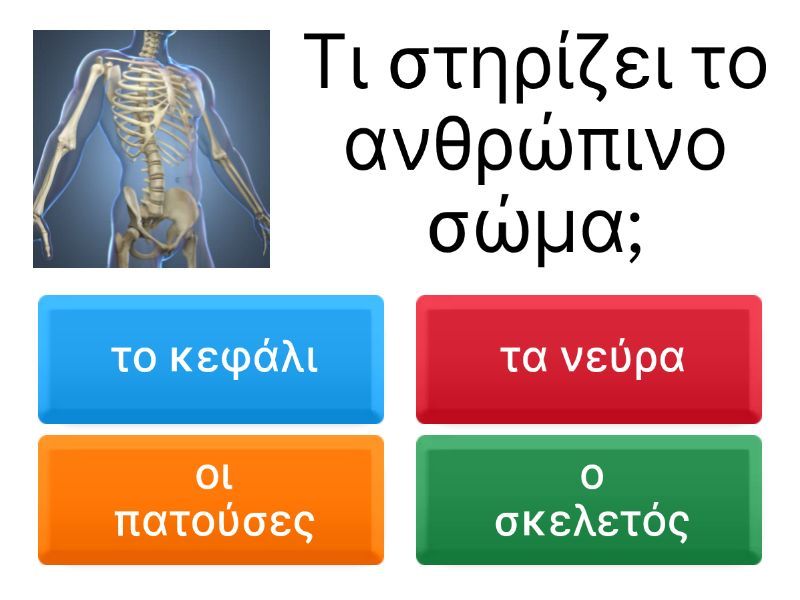 Τι στηρίζει το ανθρώπινο σώμα;

το κεφάλι

τα νεύρα

οι πατούσες

ο σκελετός